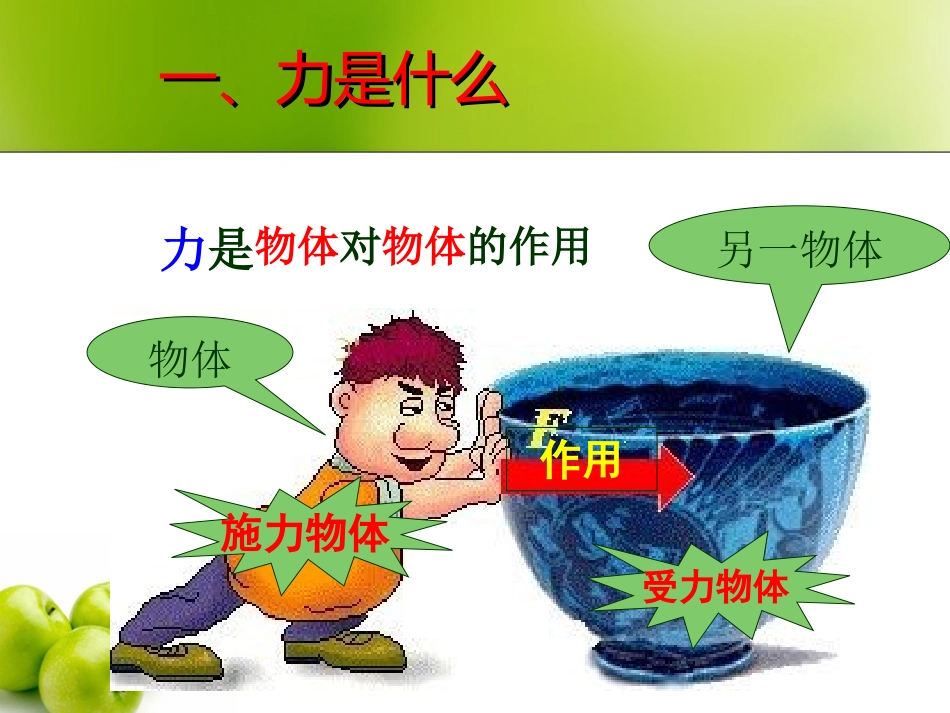 一、力是什么

力是物体对物体的作用

另一物体

物体

F

作用

施力物体

受力物体